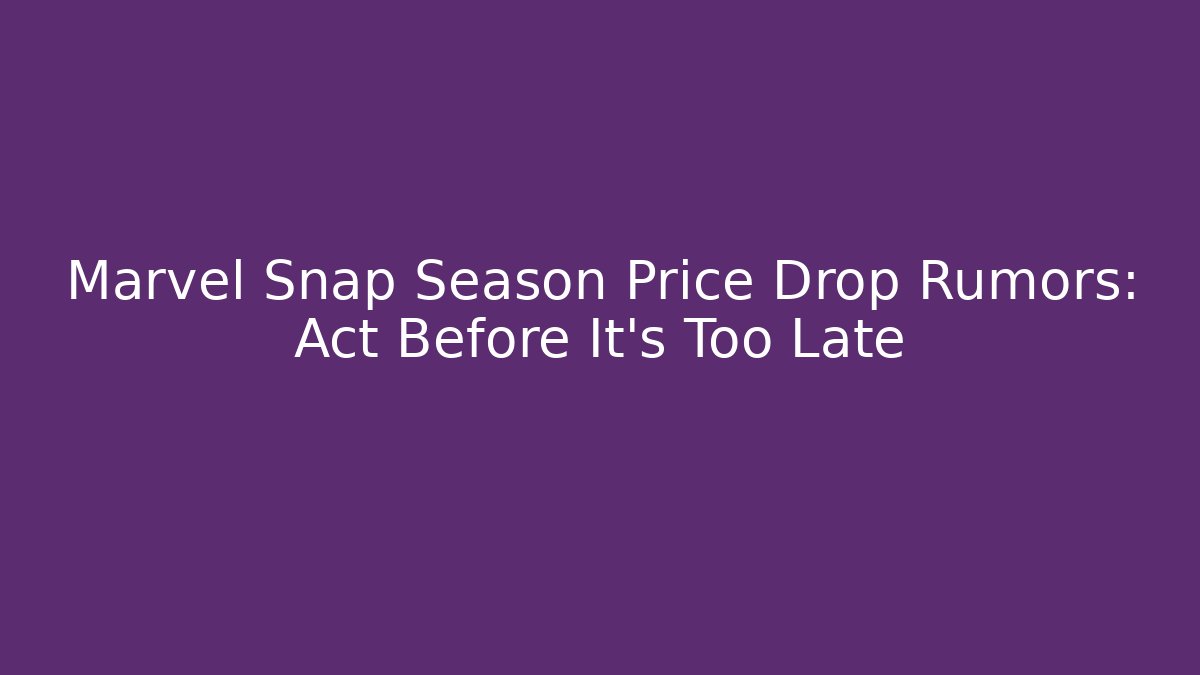 Marvel Snap Season Price Drop Rumors: Act Before It's Too Late